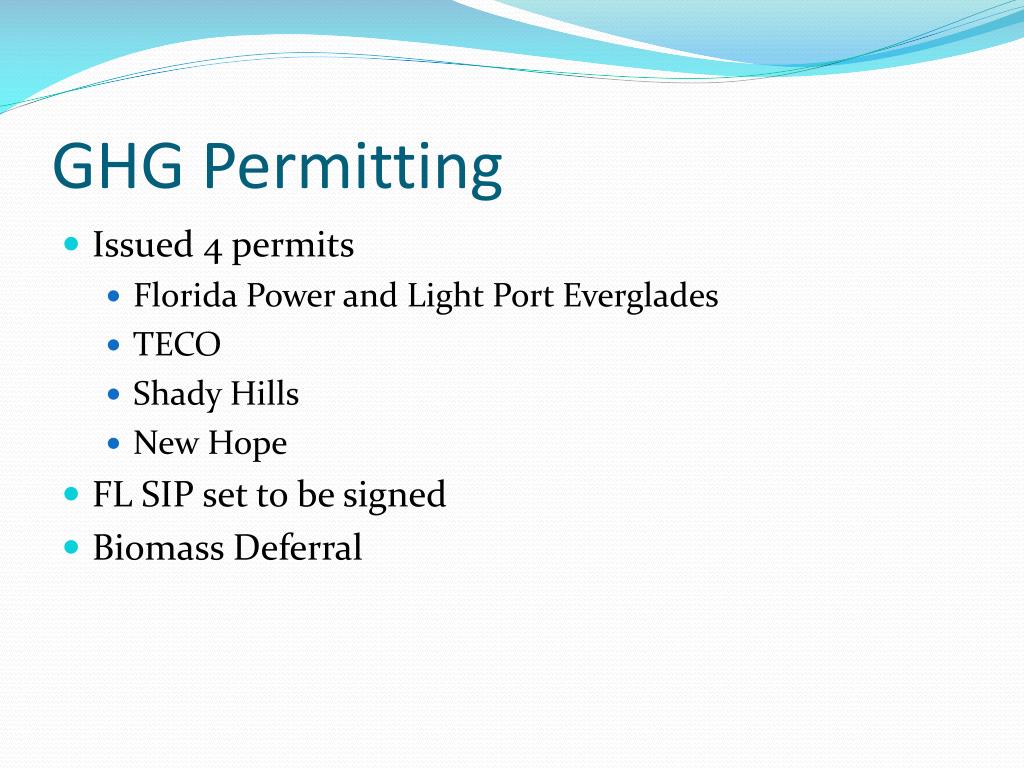 GHG Permitting

- Issued 4 permits
  - Florida Power and Light Port Everglades
  - TECO
  - Shady Hills
  - New Hope
- FL SIP set to be signed
- Biomass Deferral